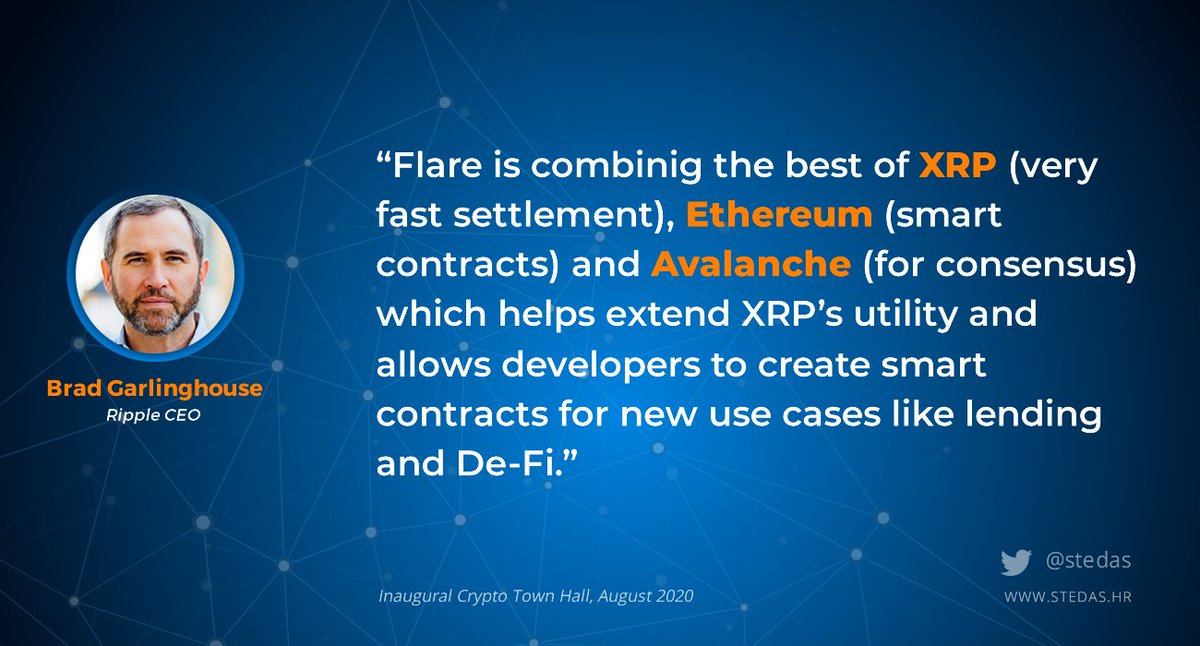 Brad Garlinghouse
Ripple CEO

“Flare is combinig the best of XRP (very fast settlement), Ethereum (smart contracts) and Avalanche (for consensus) which helps extend XRP’s utility and allows developers to create smart contracts for new use cases like lending and De-Fi.”

Inaugural Crypto Town Hall, August 2020

@stedas
WWW.STEDAS.HR